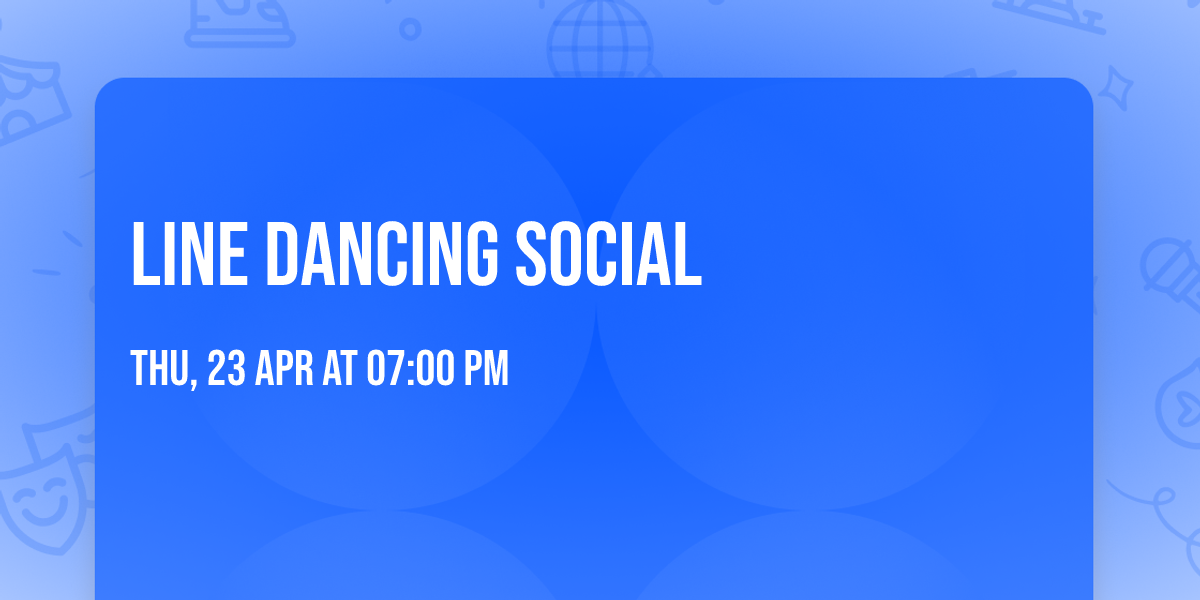 LINE DANCING SOCIAL

THU, 23 APR AT 07:00 PM